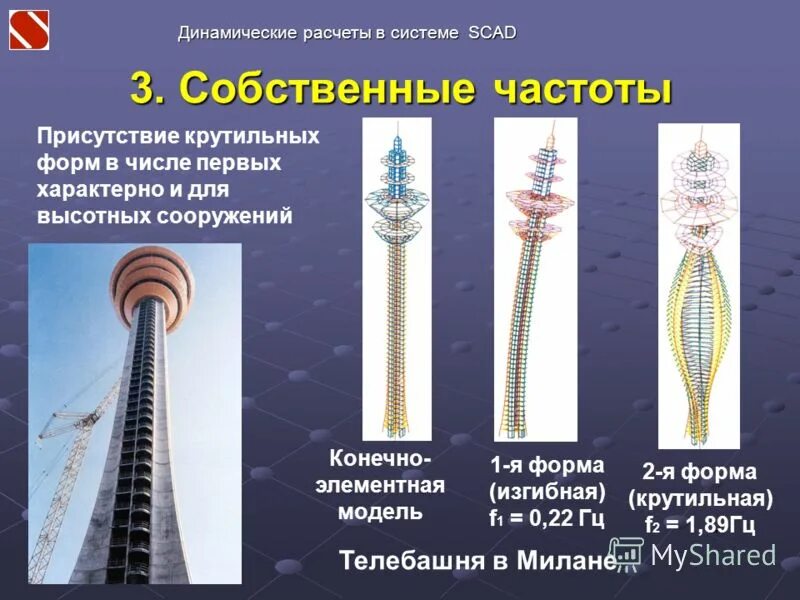 Динамические расчеты в системе SCAD

3. Собственные частоты

Присутствие крутильных форм в числе первых характерно и для высотных сооружений

Конечно-элементная модель

1-я форма (изгибная) $f_1$ = 0,22 Гц

2-я форма (крутильная) $f_2$ = 1,89Гц

Телебашня в Милане

MyShared